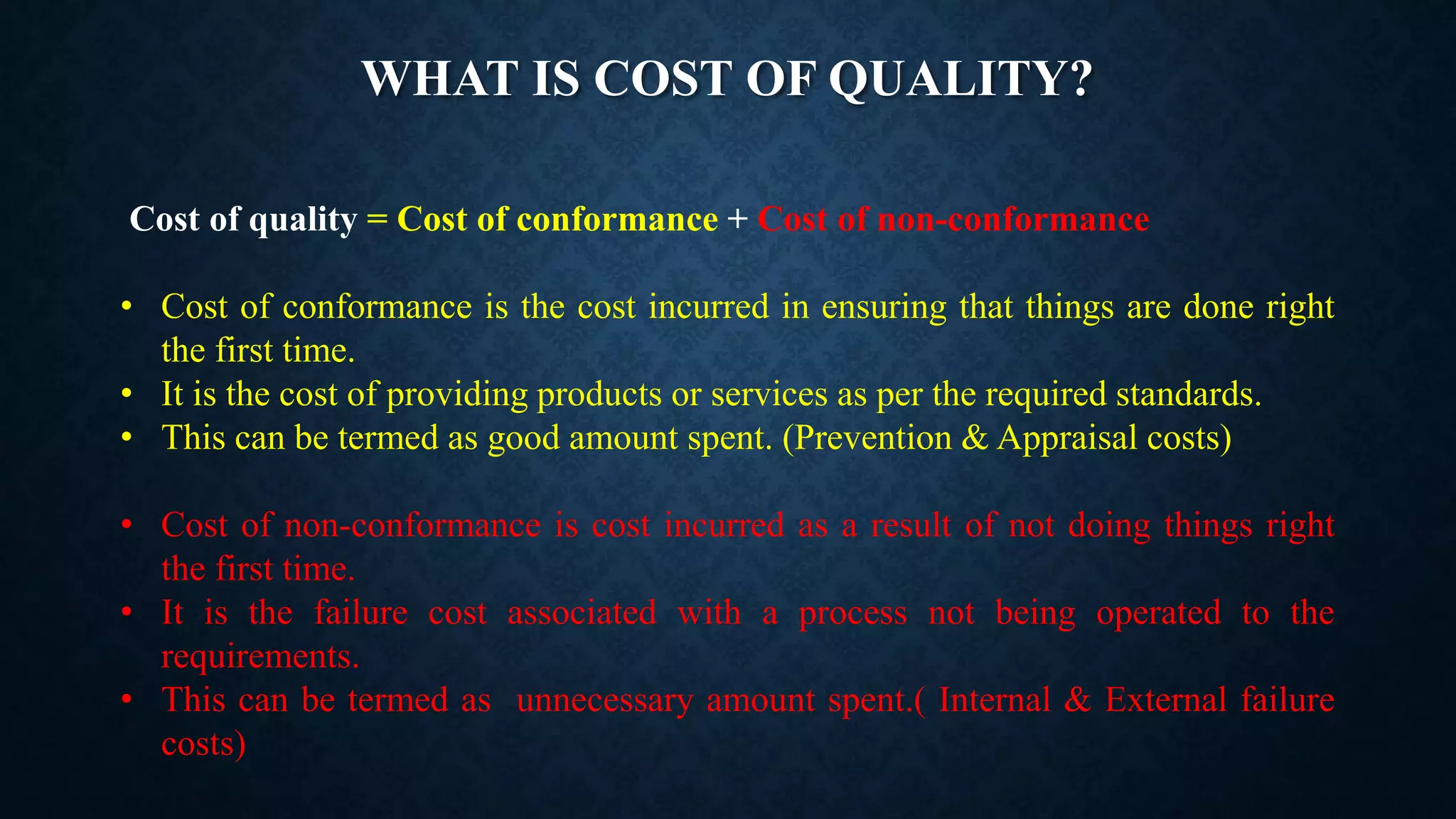 WHAT IS COST OF QUALITY?

Cost of quality = Cost of conformance + Cost of non-conformance

• Cost of conformance is the cost incurred in ensuring that things are done right the first time.
• It is the cost of providing products or services as per the required standards.
• This can be termed as good amount spent. (Prevention & Appraisal costs)

• Cost of non-conformance is cost incurred as a result of not doing things right the first time.
• It is the failure cost associated with a process not being operated to the requirements.
• This can be termed as unnecessary amount spent.( Internal & External failure costs)